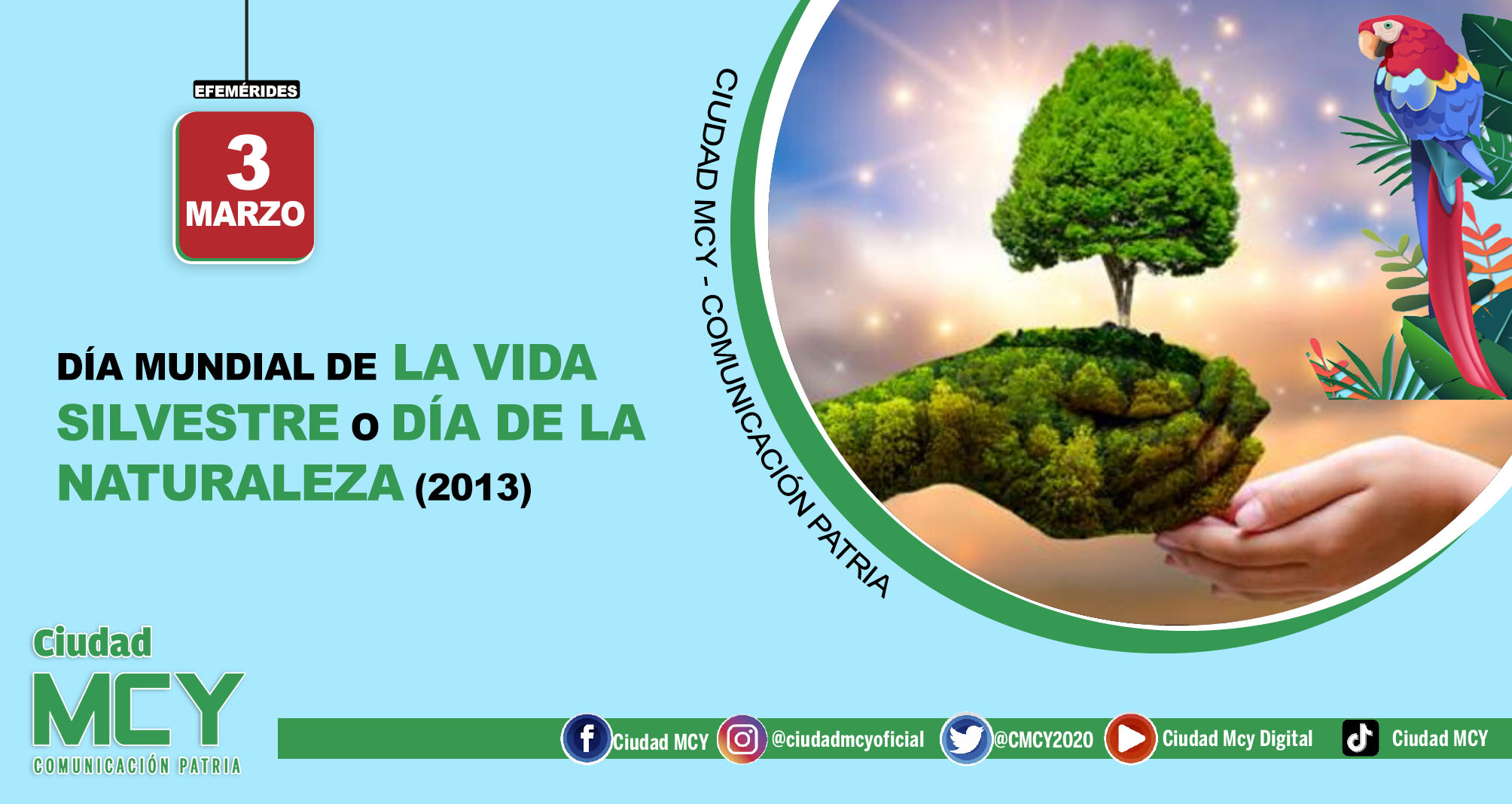 EFEMÉRIDES

3
MARZO

DÍA MUNDIAL DE LA VIDA SILVESTRE o DÍA DE LA NATURALEZA (2013)

CIUDAD MCY - COMUNICACIÓN PATRIA

Ciudad
MCY
COMUNICACIÓN PATRIA

Ciudad MCY @ciudadmcyoficial @CMCY2020 Ciudad Mcy Digital Ciudad MCY